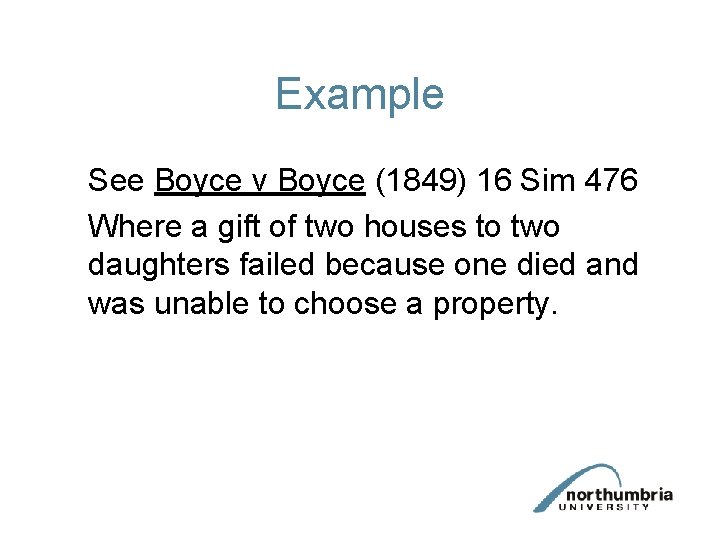 Example

See Boyce v Boyce (1849) 16 Sim 476

Where a gift of two houses to two daughters failed because one died and was unable to choose a property.

northumbria
UNIVERSITY